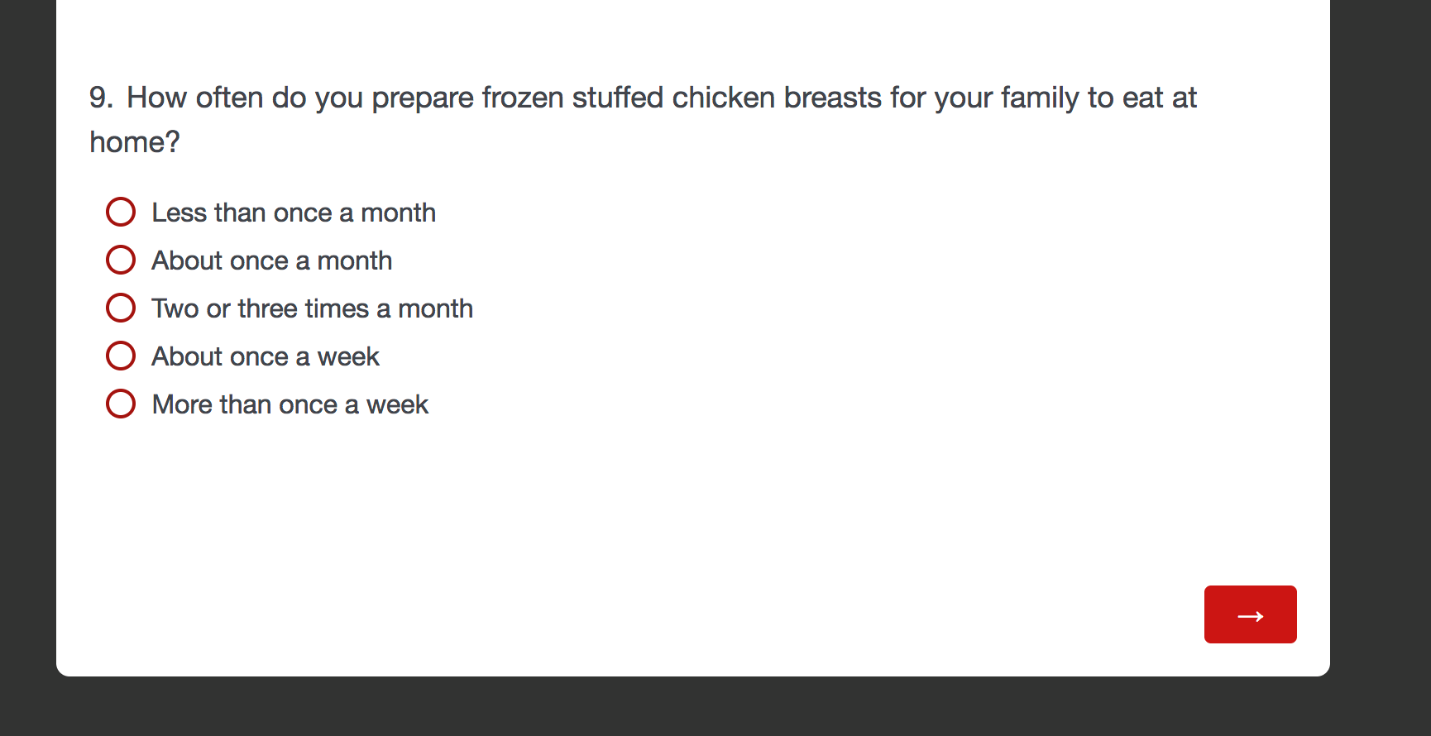 9. How often do you prepare frozen stuffed chicken breasts for your family to eat at home?

Less than once a month
About once a month
Two or three times a month
About once a week
More than once a week

→